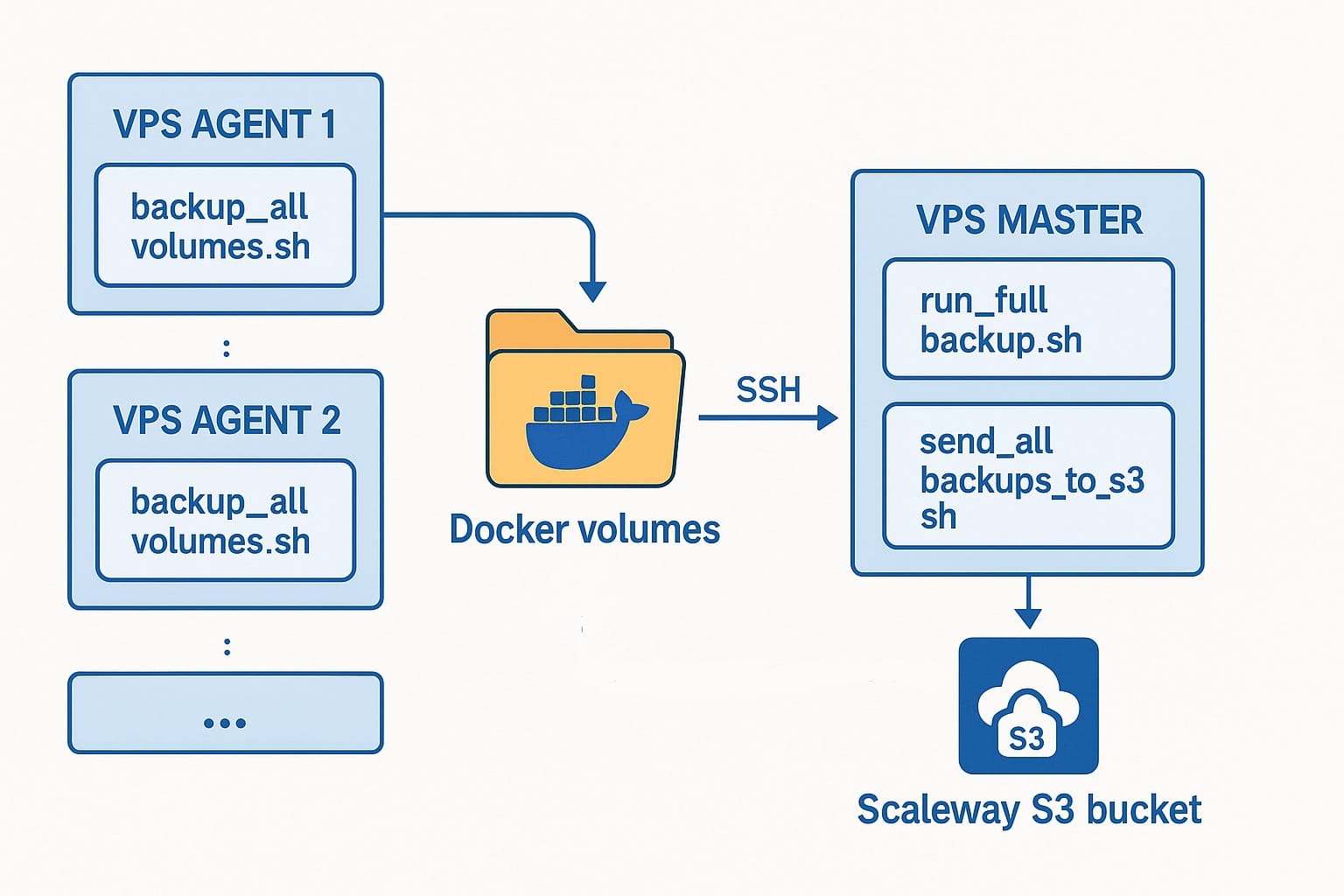 VPS AGENT 1

backup_all volumes.sh

:

VPS AGENT 2

backup_all volumes.sh

:

...

Docker volumes

SSH

VPS MASTER

run_full backup.sh

send_all backups_to_s3 sh

S3

Scaleway S3 bucket